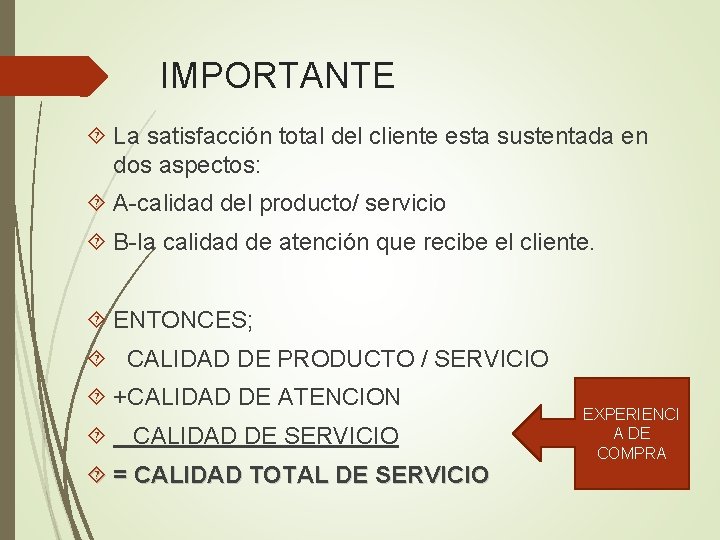 IMPORTANTE

La satisfacción total del cliente esta sustentada en dos aspectos:

A-calidad del producto/ servicio

B-la calidad de atención que recibe el cliente.

ENTONCES;

CALIDAD DE PRODUCTO / SERVICIO

+CALIDAD DE ATENCION

CALIDAD DE SERVICIO

= CALIDAD TOTAL DE SERVICIO

EXPERIENCIA DE COMPRA